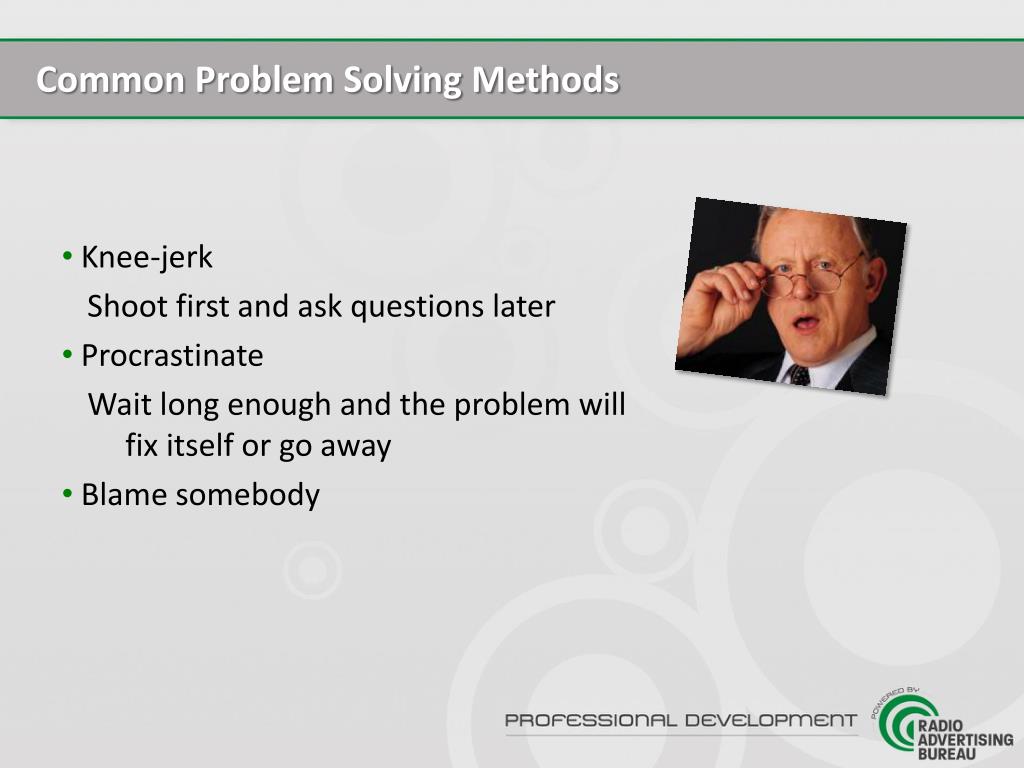 Common Problem Solving Methods

• Knee-jerk

Shoot first and ask questions later

• Procrastinate

Wait long enough and the problem will fix itself or go away

• Blame somebody

PROFESSIONAL DEVELOPMENT

POWERED BY

RADIO ADVERTISING BUREAU